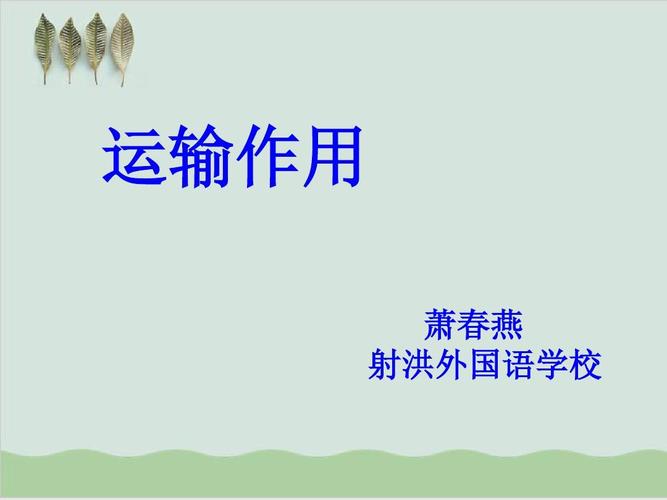 运输作用

萧春燕
射洪外国语学校